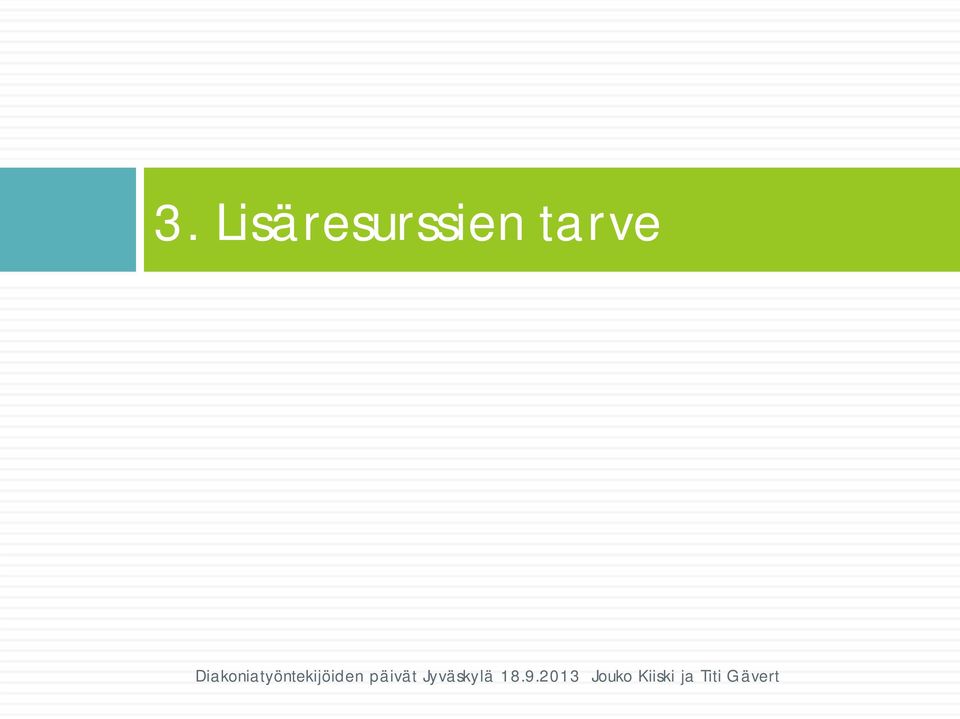 3. Lisäresurssien tarve

Diakoniatyöntekijöiden päivät Jyväskylä 18.9.2013 Jouko Kiiski ja Titi Gävert